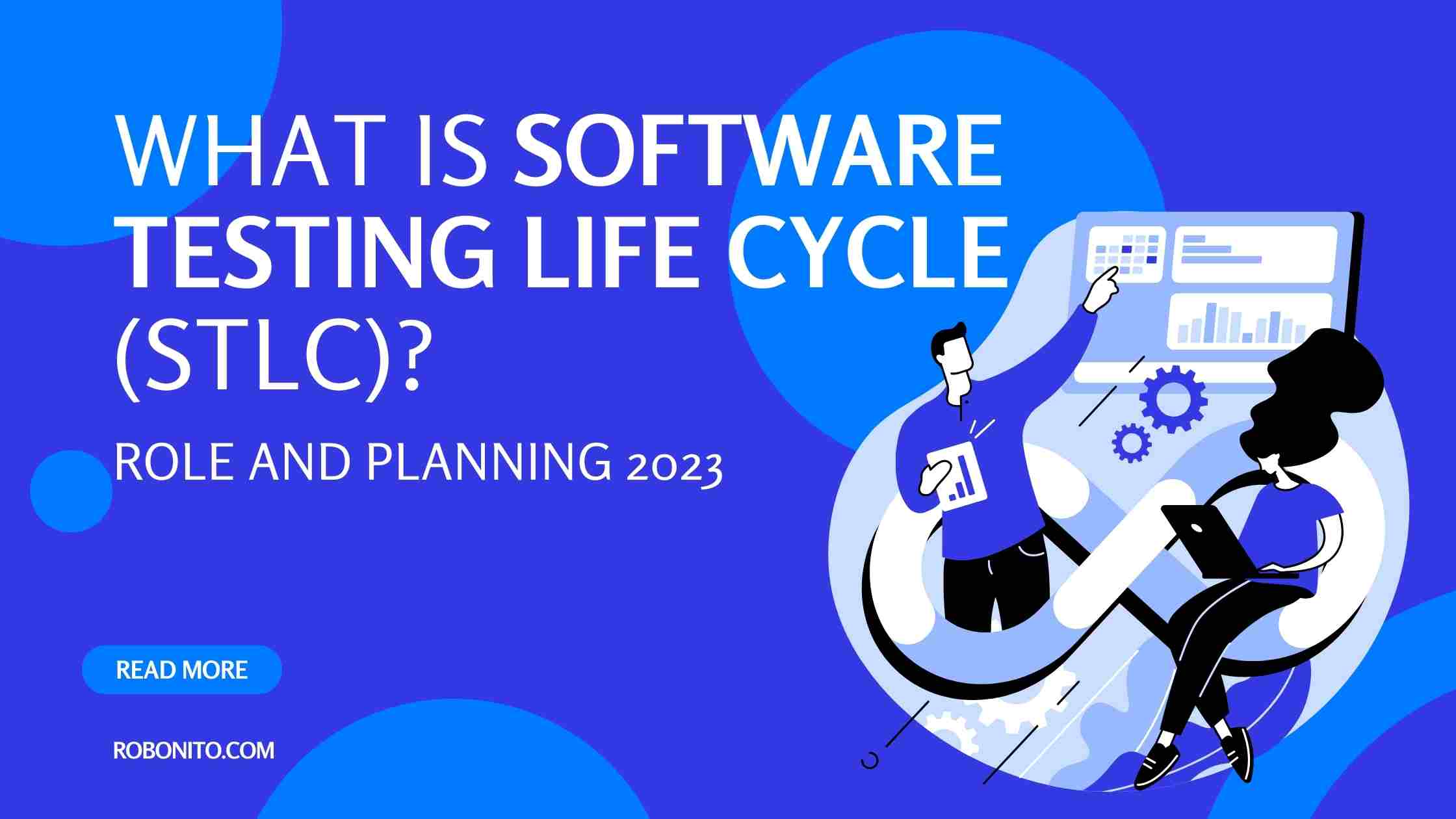 WHAT IS SOFTWARE TESTING LIFE CYCLE (STLC)?

ROLE AND PLANNING 2023

READ MORE

ROBONITO.COM